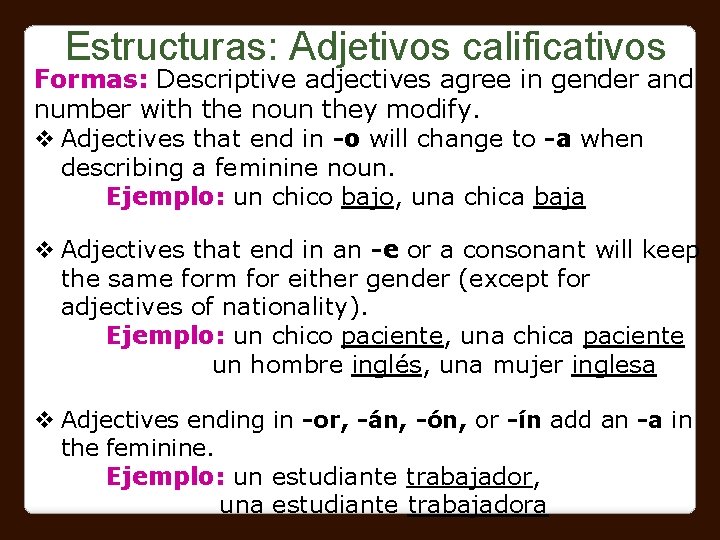 Estructuras: Adjetivos calificativos

Formas: Descriptive adjectives agree in gender and number with the noun they modify.

❖ Adjectives that end in -o will change to -a when describing a feminine noun.
Ejemplo: un chico bajo, una chica baja

❖ Adjectives that end in an -e or a consonant will keep the same form for either gender (except for adjectives of nationality).
Ejemplo: un chico paciente, una chica paciente
un hombre inglés, una mujer inglesa

❖ Adjectives ending in -or, -án, -ón, or -ín add an -a in the feminine.
Ejemplo: un estudiante trabajador,
una estudiante trabajadora